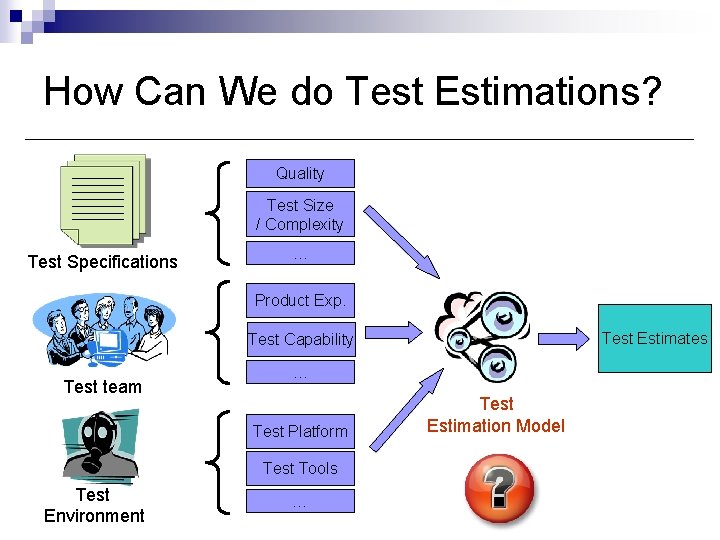 How Can We do Test Estimations?

Test Specifications

Quality

Test Size / Complexity

...

Test team

Product Exp.

Test Capability

...

Test Environment

Test Platform

Test Tools

...

Test Estimation Model

?

Test Estimates